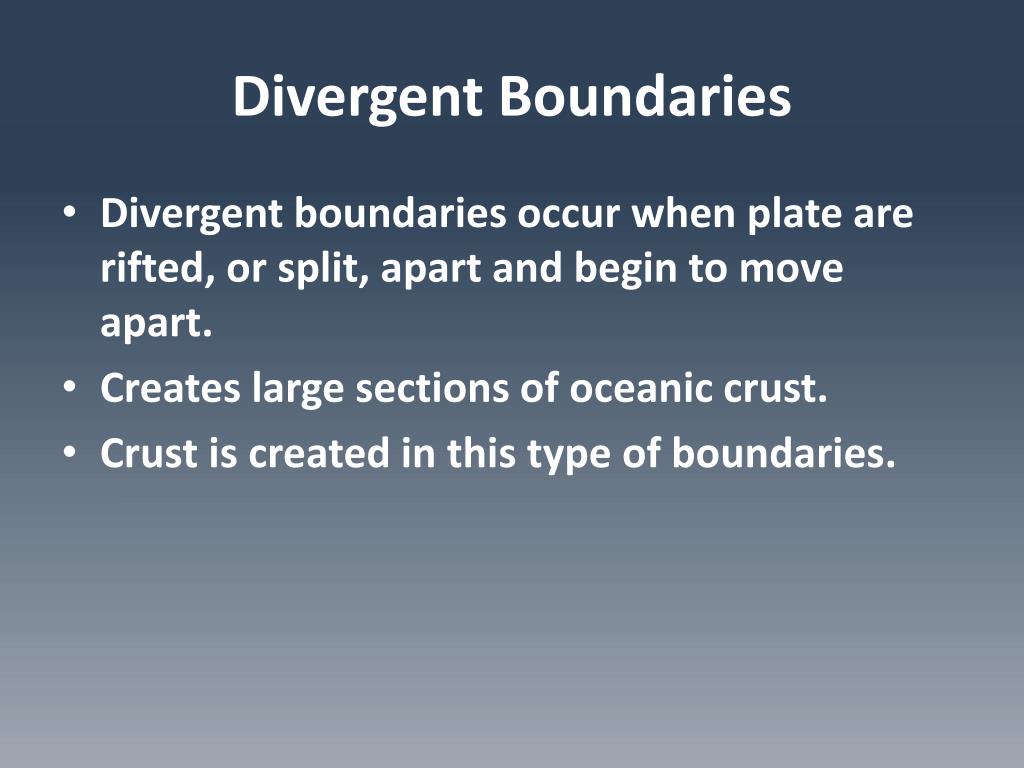 Divergent Boundaries

• Divergent boundaries occur when plate are rifted, or split, apart and begin to move apart.
• Creates large sections of oceanic crust.
• Crust is created in this type of boundaries.